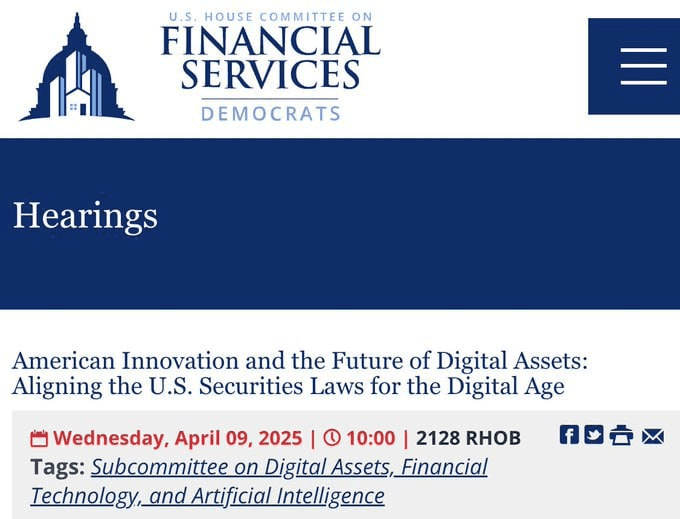 U.S. HOUSE COMMITTEE ON
FINANCIAL SERVICES
DEMOCRATS

Hearings

American Innovation and the Future of Digital Assets: Aligning the U.S. Securities Laws for the Digital Age

Wednesday, April 09, 2025 | 10:00 | 2128 RHOB
Tags: Subcommittee on Digital Assets, Financial Technology, and Artificial Intelligence